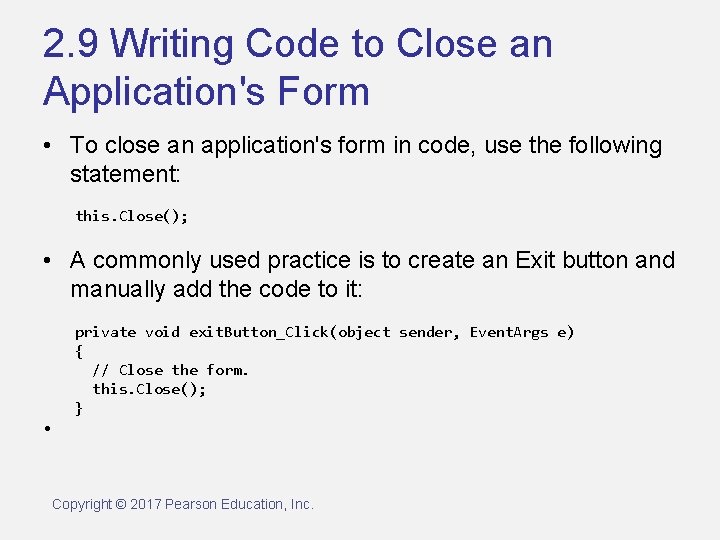 2.9 Writing Code to Close an Application's Form

• To close an application's form in code, use the following statement:

this.Close();

• A commonly used practice is to create an Exit button and manually add the code to it:

private void exitButton_Click(object sender, EventArgs e)
{
  // Close the form.
  this.Close();
}

•

Copyright © 2017 Pearson Education, Inc.